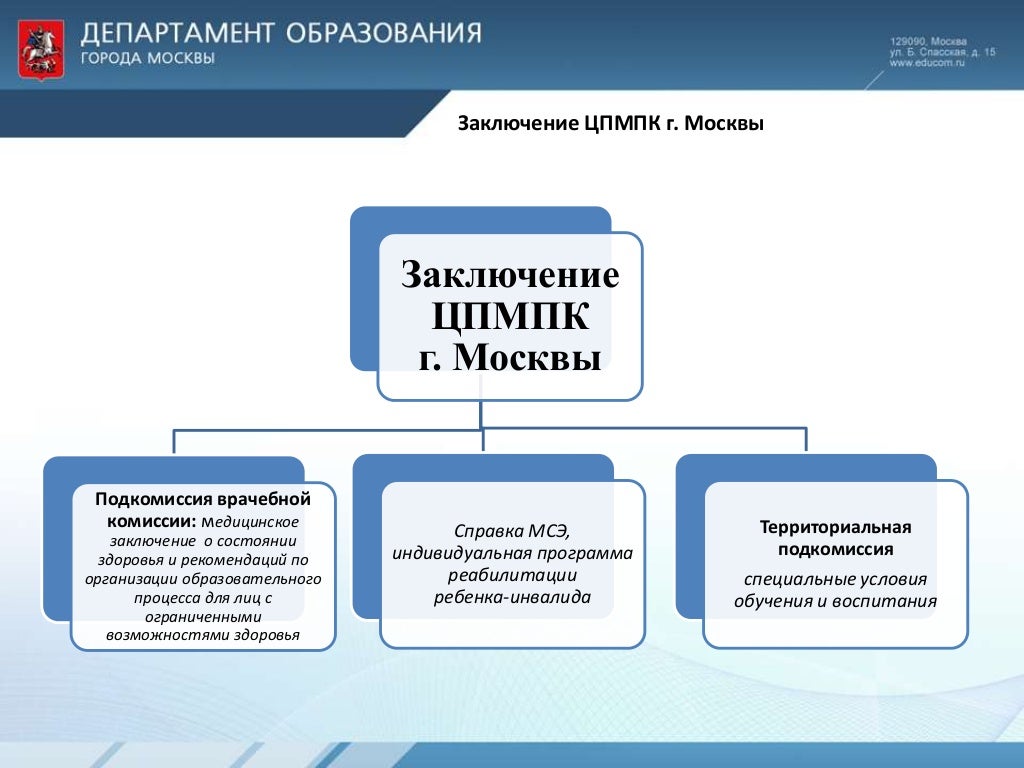 ДЕПАРТАМЕНТ ОБРАЗОВАНИЯ
ГОРОДА МОСКВЫ

129090, Москва
ул. Б. Спасская, д. 15
www.educom.ru

Заключение ЦПМПК г. Москвы

Заключение ЦПМПК г. Москвы

Подкомиссия врачебной комиссии: Медицинское заключение о состоянии здоровья и рекомендаций по организации образовательного процесса для лиц с ограниченными возможностями здоровья

Справка МСЭ, индивидуальная программа реабилитации ребенка-инвалида

Территориальная подкомиссия

специальные условия обучения и воспитания